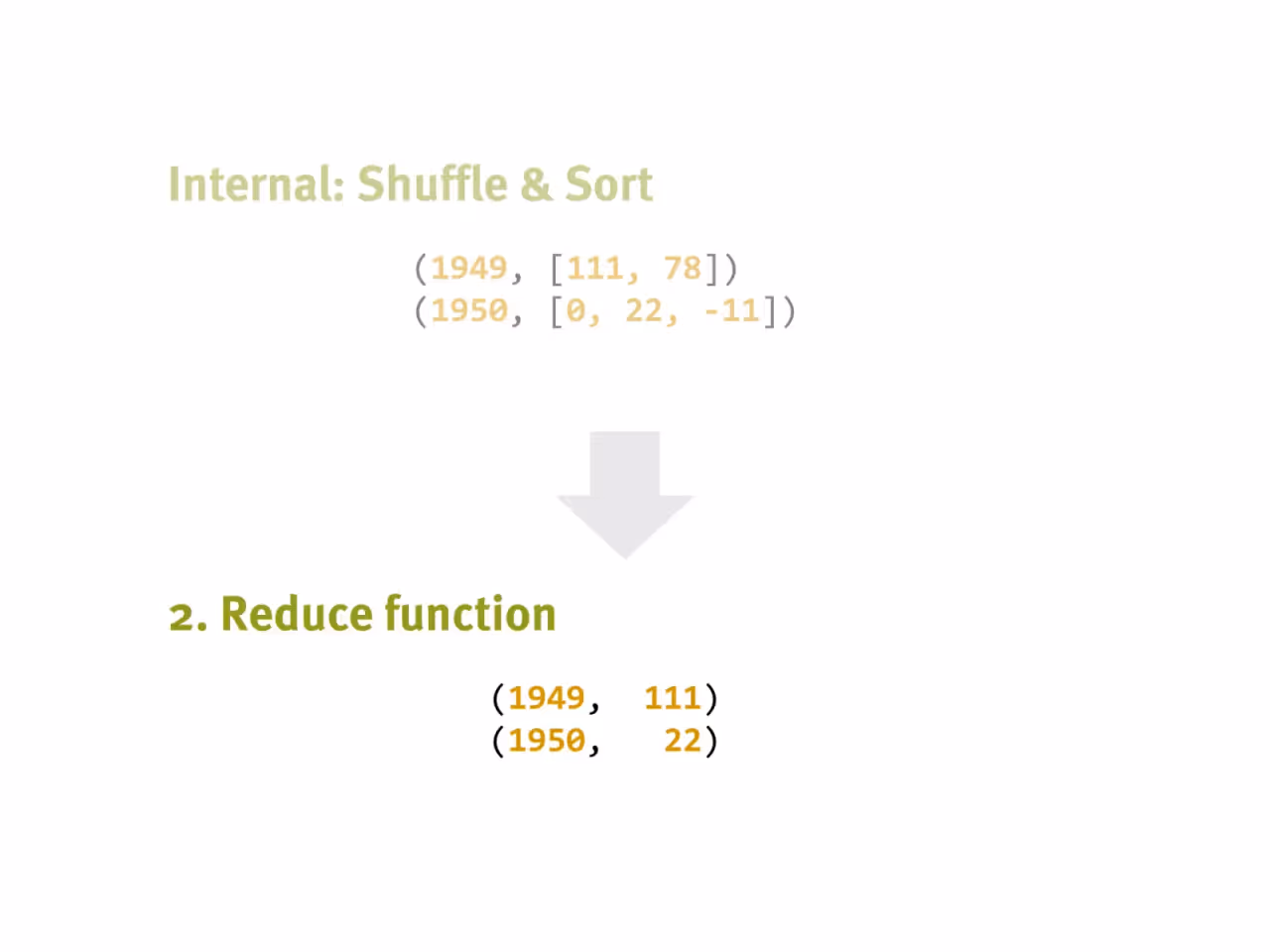 Internal: Shuffle & Sort

(1949, [111, 78])
(1950, [0, 22, -11])

2. Reduce function

(1949, 111)
(1950, 22)